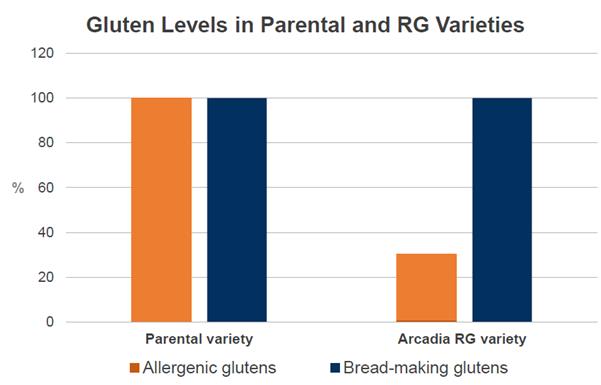 Gluten Levels in Parental and RG Varieties

120
100
80
%
60
40
20
0

Parental variety
Arcadia RG variety

Allergenic glutens
Bread-making glutens